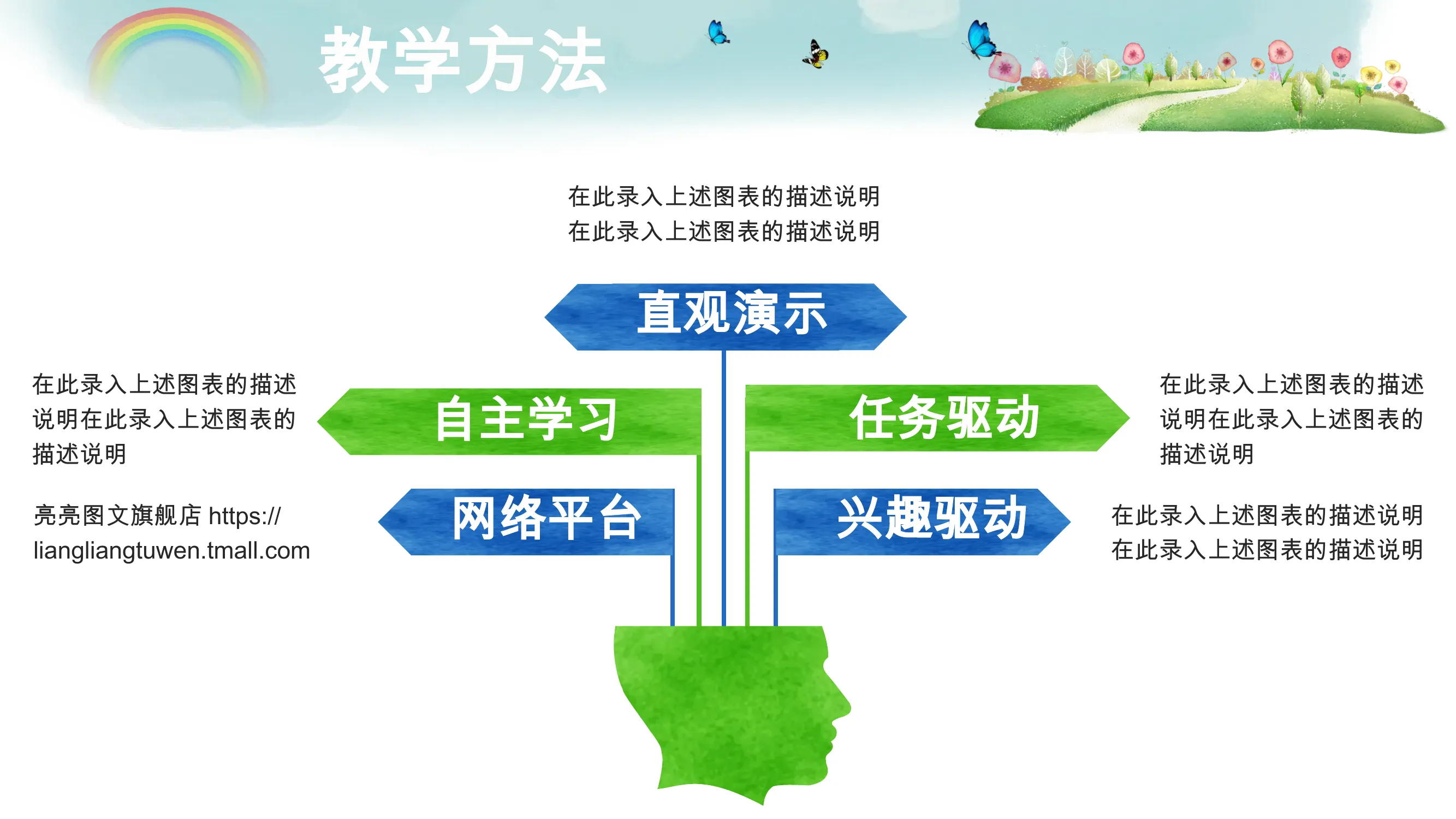 教学方法

在此录入上述图表的描述说明
在此录入上述图表的描述说明

直观演示

在此录入上述图表的描述说明在此录入上述图表的描述说明

自主学习

任务驱动

在此录入上述图表的描述说明在此录入上述图表的描述说明

亮亮图文旗舰店 https://liangliangtuwen.tmall.com

网络平台

兴趣驱动

在此录入上述图表的描述说明
在此录入上述图表的描述说明